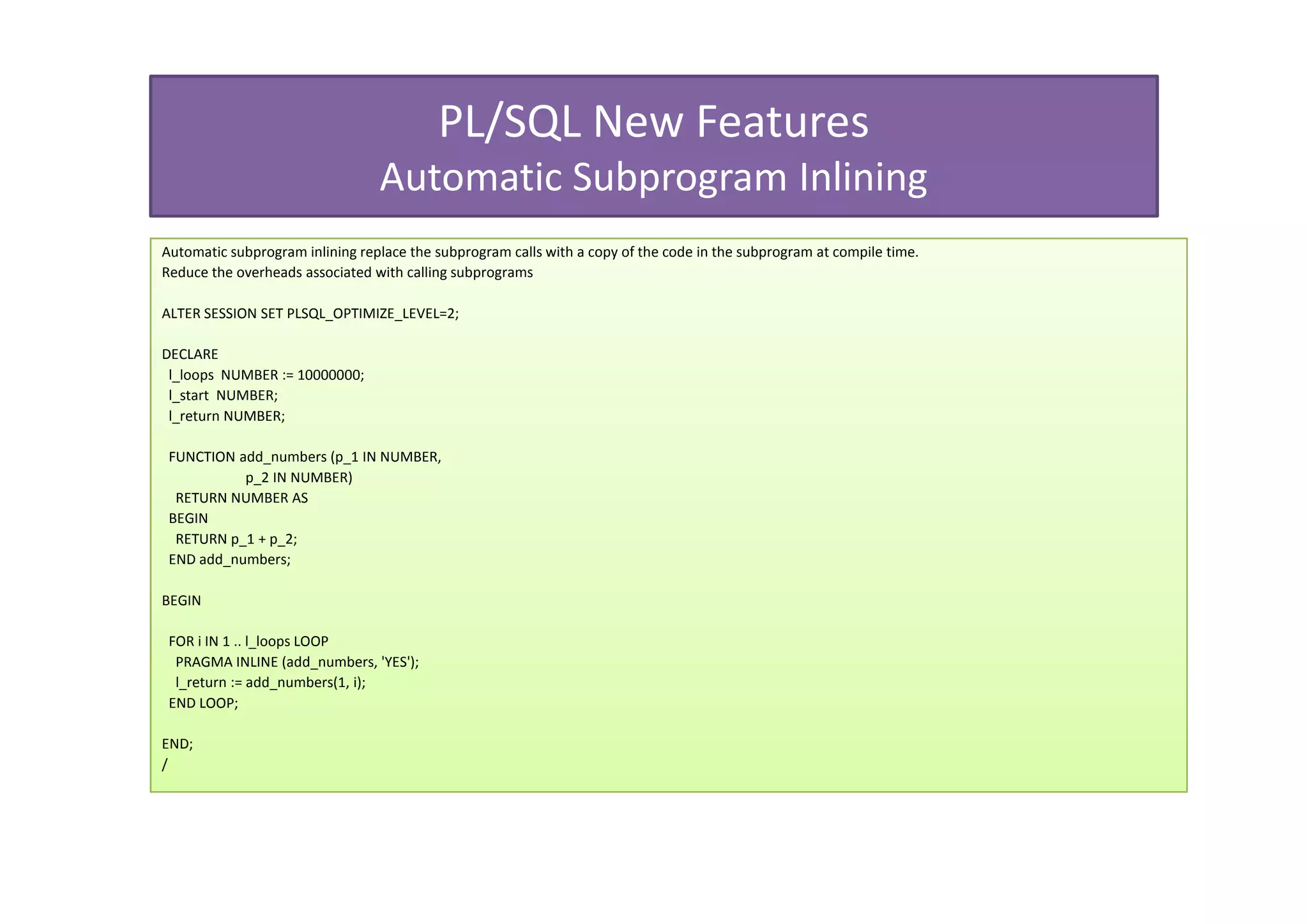 PL/SQL New Features
Automatic Subprogram Inlining

Automatic subprogram inlining replace the subprogram calls with a copy of the code in the subprogram at compile time.
Reduce the overheads associated with calling subprograms

ALTER SESSION SET PLSQL_OPTIMIZE_LEVEL=2;

DECLARE
 l_loops NUMBER := 10000000;
 l_start NUMBER;
 l_return NUMBER;

 FUNCTION add_numbers (p_1 IN NUMBER,
 p_2 IN NUMBER)
 RETURN NUMBER AS
 BEGIN
 RETURN p_1 + p_2;
 END add_numbers;

BEGIN

 FOR i IN 1 .. l_loops LOOP
 PRAGMA INLINE (add_numbers, 'YES');
 l_return := add_numbers(1, i);
 END LOOP;

END;
/